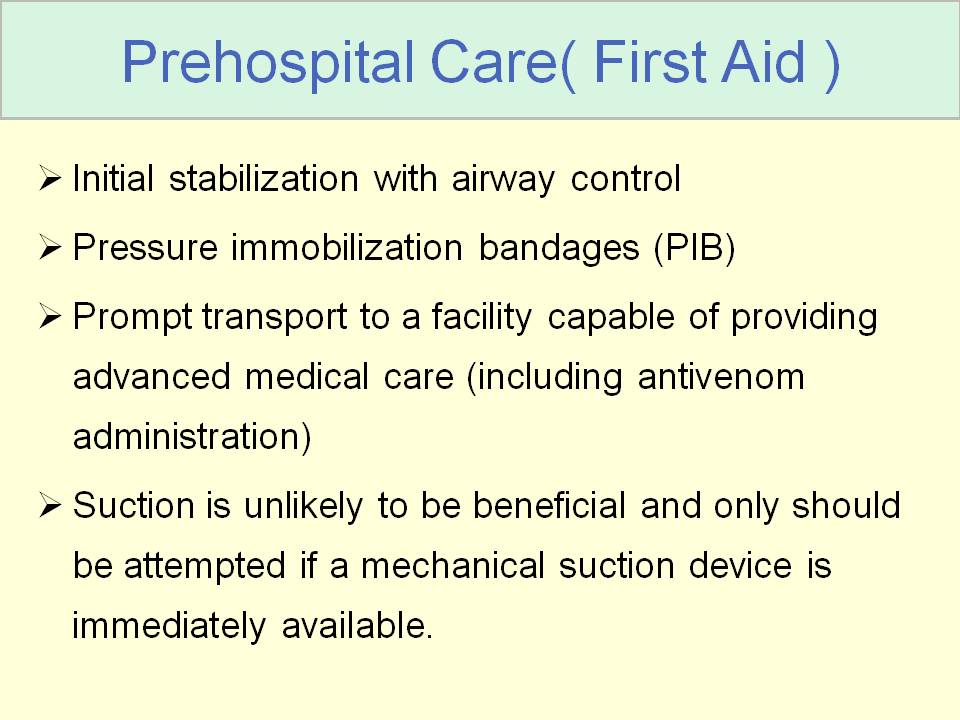 Prehospital Care( First Aid )

➢ Initial stabilization with airway control

➢ Pressure immobilization bandages (PIB)

➢ Prompt transport to a facility capable of providing advanced medical care (including antivenom administration)

➢ Suction is unlikely to be beneficial and only should be attempted if a mechanical suction device is immediately available.